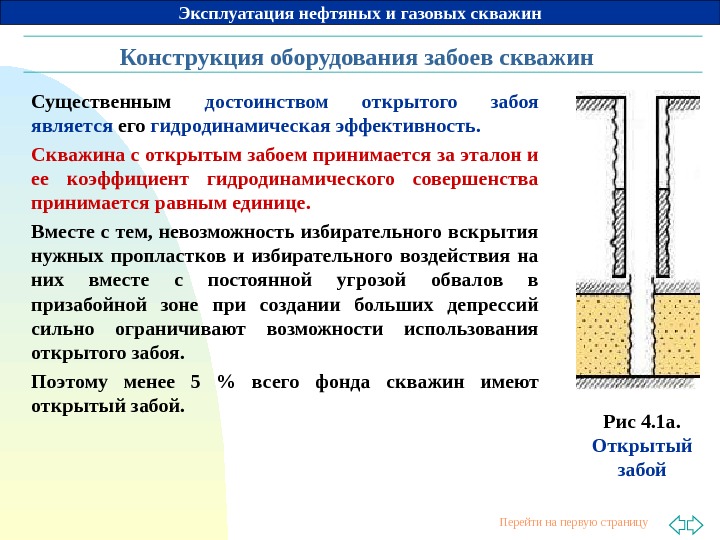 Эксплуатация нефтяных и газовых скважин

Конструкция оборудования забоев скважин

Существенным достоинством открытого забоя является его гидродинамическая эффективность.

Скважина с открытым забоем принимается за эталон и ее коэффициент гидродинамического совершенства принимается равным единице.

Вместе с тем, невозможность избирательного вскрытия нужных пропластков и избирательного воздействия на них вместе с постоянной угрозой обвалов в призабойной зоне при создании больших депрессий сильно ограничивают возможности использования открытого забоя.

Поэтому менее 5 % всего фонда скважин имеют открытый забой.

Рис 4.1а. Открытый забой

Перейти на первую страницу